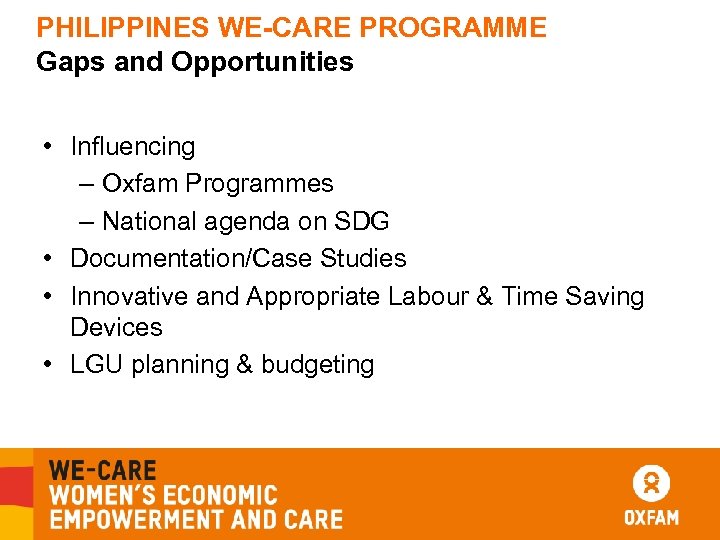 PHILIPPINES WE-CARE PROGRAMME
Gaps and Opportunities

• Influencing
– Oxfam Programmes
– National agenda on SDG
• Documentation/Case Studies
• Innovative and Appropriate Labour & Time Saving Devices
• LGU planning & budgeting

WE-CARE
WOMEN'S ECONOMIC
EMPOWERMENT AND CARE

OXFAM